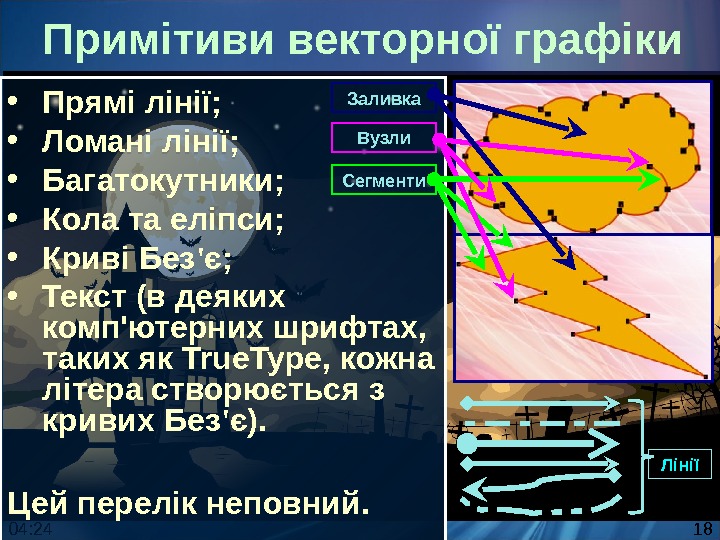 Примітиви векторної графіки

• Прямі лінії;
• Ломані лінії;
• Багатокутники;
• Кола та еліпси;
• Криві Без'є;
• Текст (в деяких комп'ютерних шрифтах, таких як TrueType, кожна літера створюється з кривих Без'є).

Цей перелік неповний.

Заливка

Вузли

Сегменти

Лінії

04:24

18